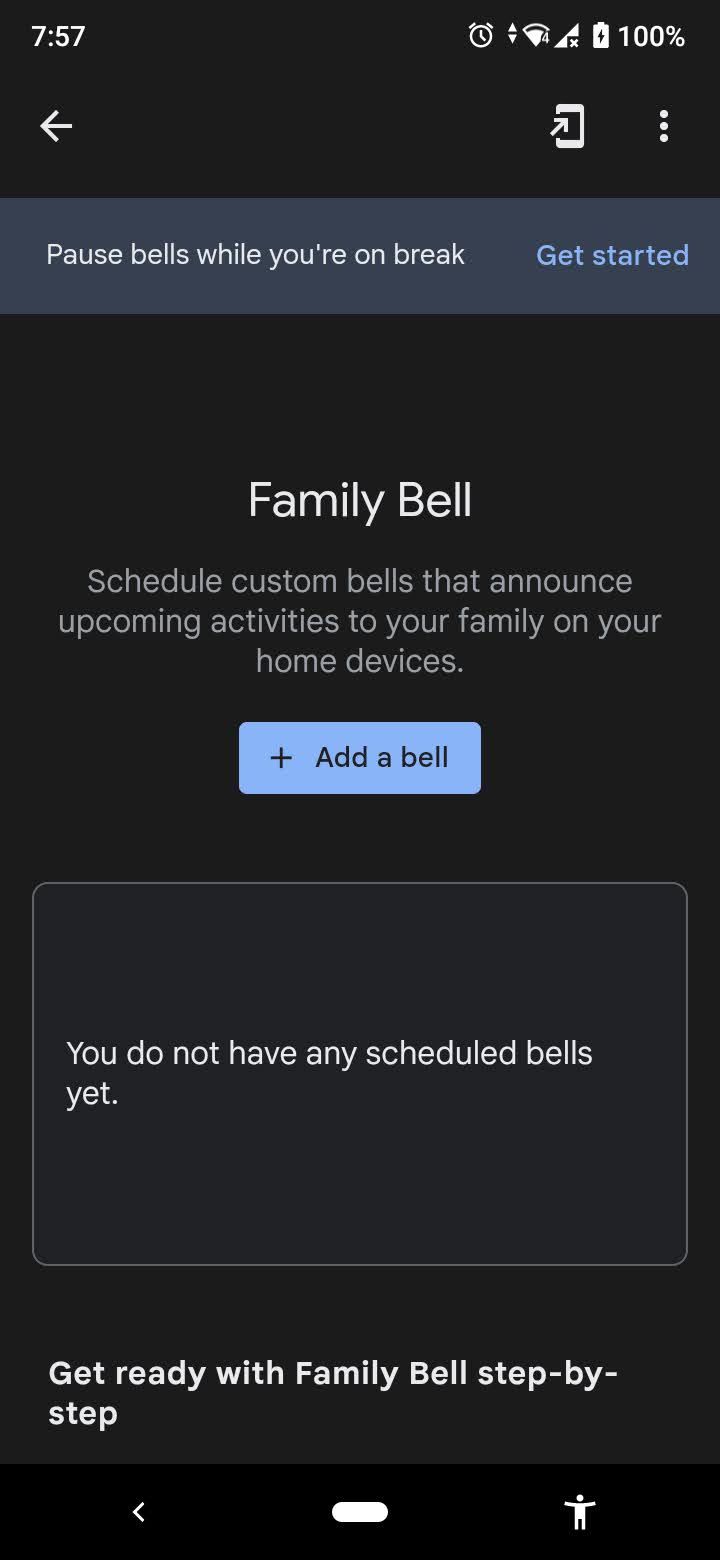 7:57

100%

Pause bells while you're on break Get started

Family Bell

Schedule custom bells that announce upcoming activities to your family on your home devices.

+ Add a bell

You do not have any scheduled bells yet.

Get ready with Family Bell step-by-step